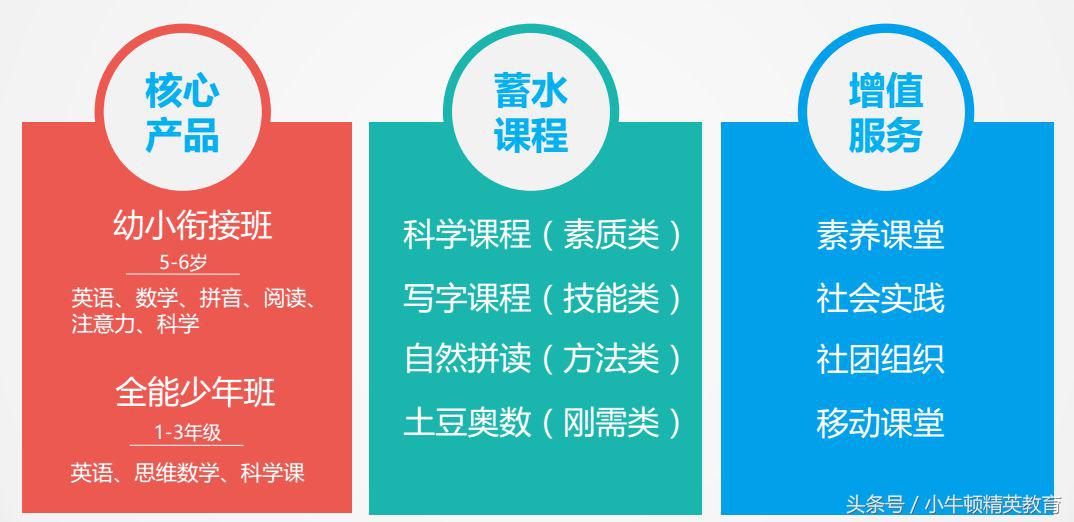 核心产品

幼小衔接班
5-6岁
英语、数学、拼音、阅读、注意力、科学

全能少年班
1-3年级
英语、思维数学、科学课

蓄水课程

科学课程（素质类）
写字课程（技能类）
自然拼读（方法类）
土豆奥数（刚需类）

增值服务

素养课堂
社会实践
社团组织
移动课堂

头条号 / 小牛顿精英教育